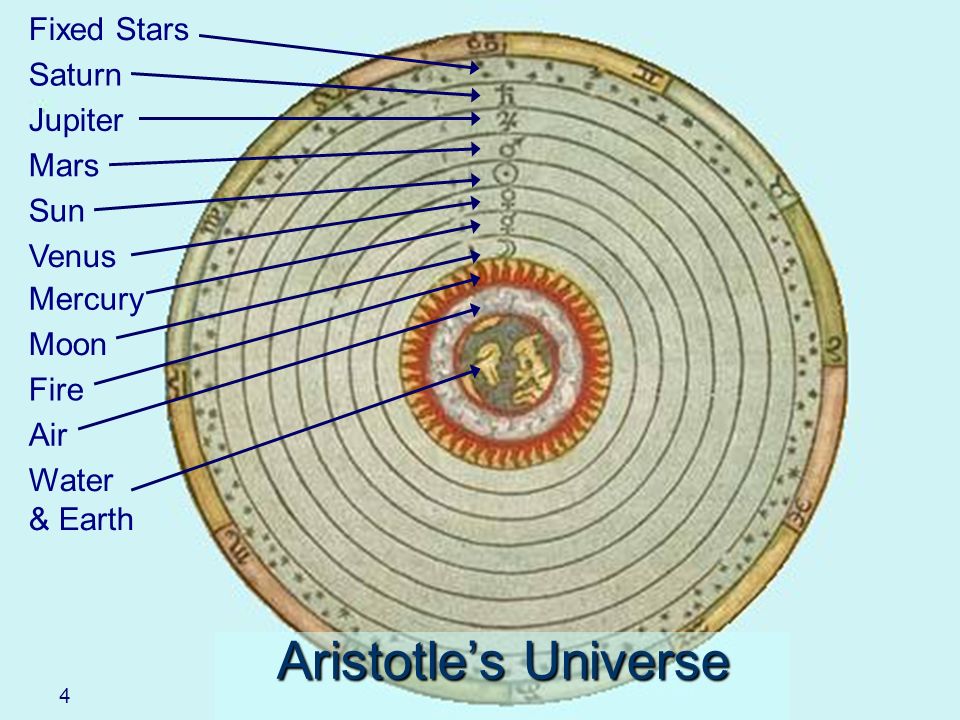 Fixed Stars
Saturn
Jupiter
Mars
Sun
Venus
Mercury
Moon
Fire
Air
Water
& Earth

Aristotle's Universe

4